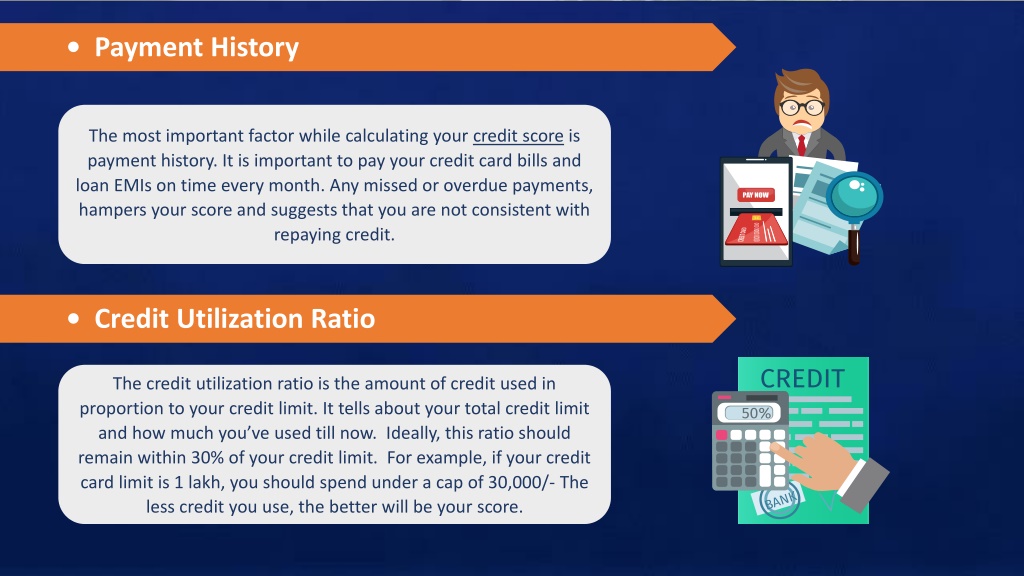 • Payment History

The most important factor while calculating your credit score is payment history. It is important to pay your credit card bills and loan EMIs on time every month. Any missed or overdue payments, hampers your score and suggests that you are not consistent with repaying credit.

PAY NOW

• Credit Utilization Ratio

The credit utilization ratio is the amount of credit used in proportion to your credit limit. It tells about your total credit limit and how much you've used till now. Ideally, this ratio should remain within 30% of your credit limit. For example, if your credit card limit is 1 lakh, you should spend under a cap of 30,000/- The less credit you use, the better will be your score.

CREDIT

50%

BANK